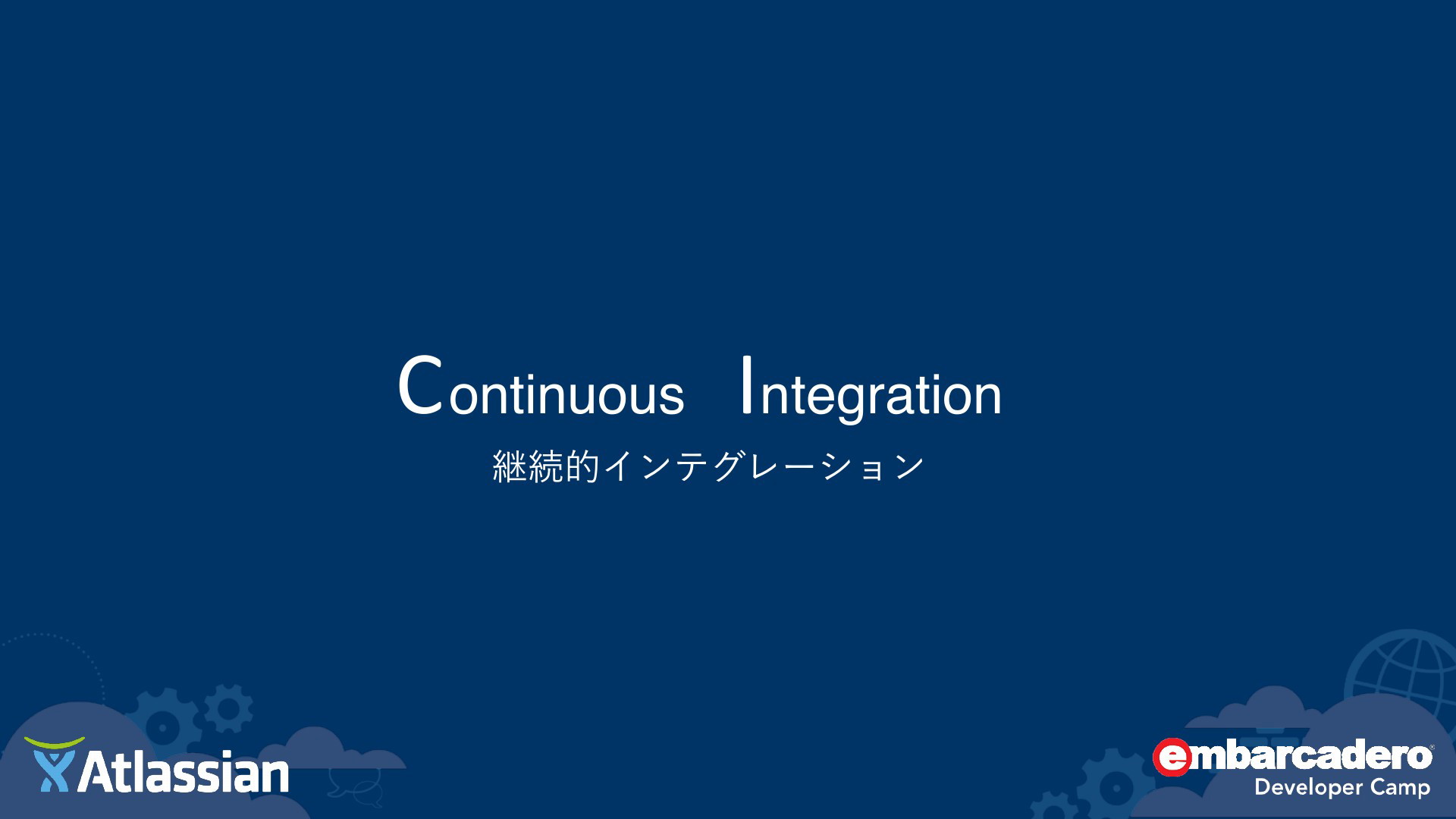 Continuous Integration

継続的インテグレーション

Atlassian

embarcadero
Developer Camp